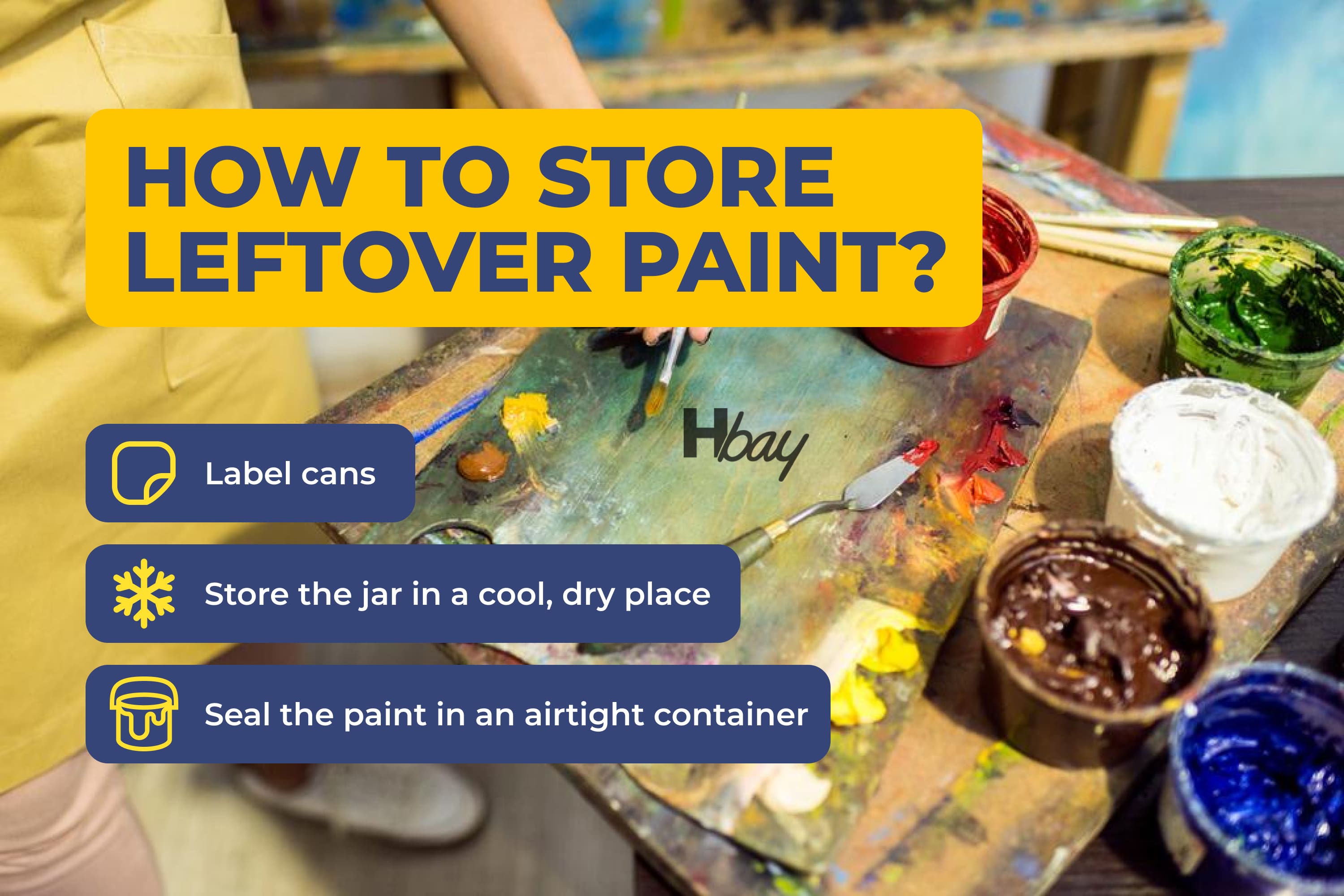 HOW TO STORE LEFTOVER PAINT?

Hbay

Label cans

Store the jar in a cool, dry place

Seal the paint in an airtight container